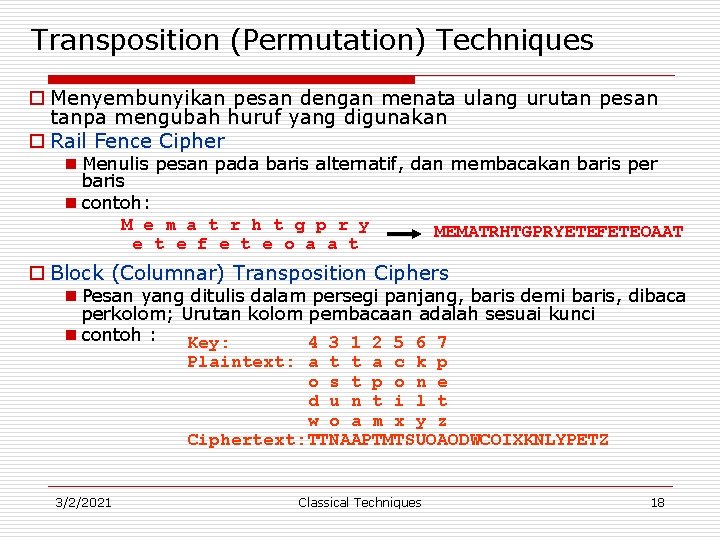 Transposition (Permutation) Techniques

Menyembunyikan pesan dengan menata ulang urutan pesan tanpa mengubah huruf yang digunakan

Rail Fence Cipher

Menulis pesan pada baris alternatif, dan membacakan baris per baris

contoh:

M e m a t r h t g p r y
e t e f e t e o a a t

MEMATRHTGPRYETEFETEOAAT

Block (Columnar) Transposition Ciphers

Pesan yang ditulis dalam persegi panjang, baris demi baris, dibaca perkolom; Urutan kolom pembacaan adalah sesuai kunci

contoh :

Key: 4 3 1 2 5 6 7
Plaintext: a t t a c k p
o s t p o n e
d u n t i l t
w o a m x y z
Ciphertext:TTNAAPTMTSUOAODWCOIXKNLYPETZ

3/2/2021

Classical Techniques

18